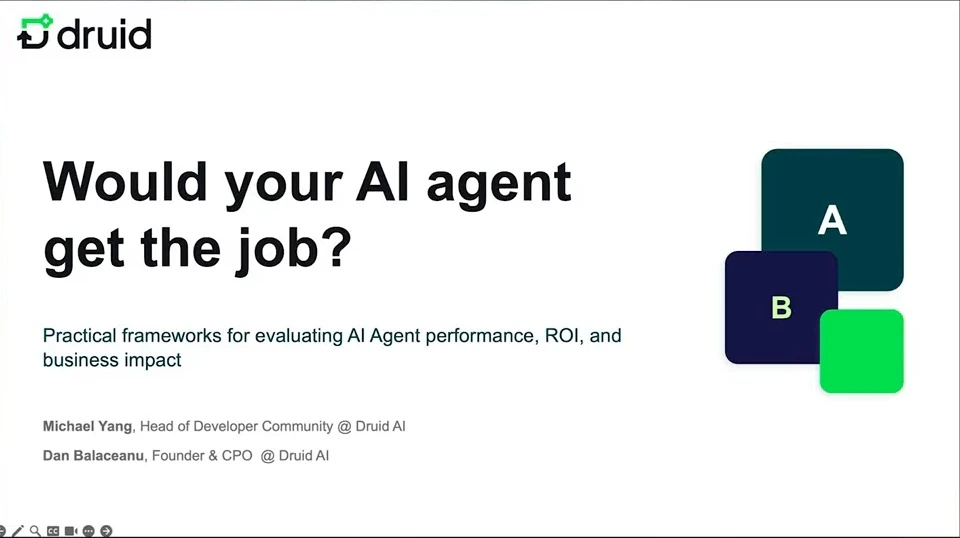 druid

Would your AI agent get the job?

Practical frameworks for evaluating AI Agent performance, ROI, and business impact

Michael Yang, Head of Developer Community @ Druid AI

Dan Balaceanu, Founder & CPO @ Druid AI

A

B